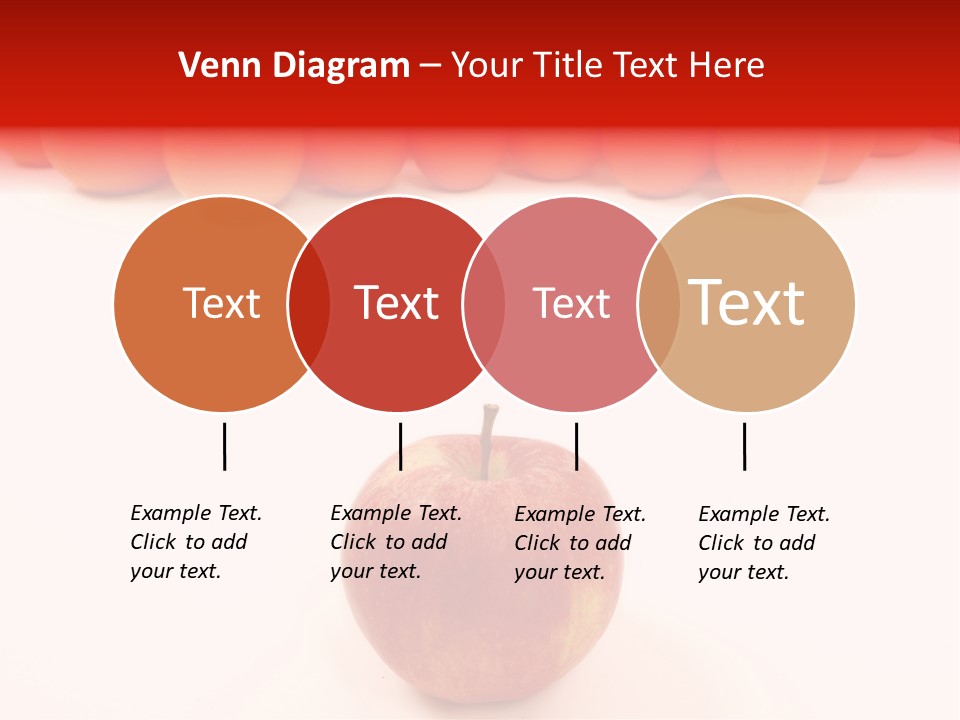 Venn Diagram – Your Title Text Here

Text

Text

Text

Text

Example Text. Click to add your text.

Example Text. Click to add your text.

Example Text. Click to add your text.

Example Text. Click to add your text.